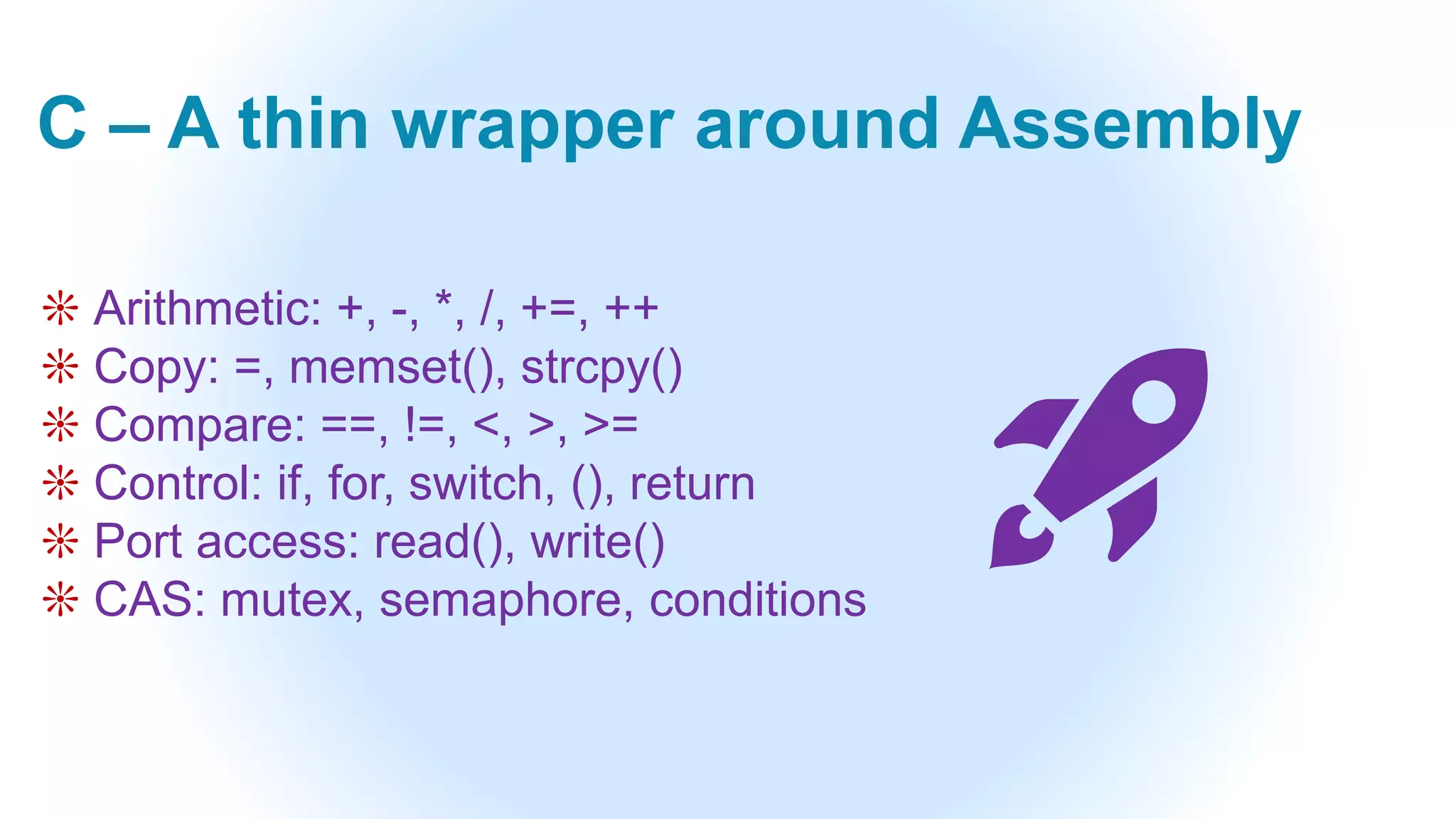 C – A thin wrapper around Assembly

❊ Arithmetic: +, -, *, /, +=, ++
❊ Copy: =, memset(), strcpy()
❊ Compare: ==, !=, <, >, >=
❊ Control: if, for, switch, (), return
❊ Port access: read(), write()
❊ CAS: mutex, semaphore, conditions